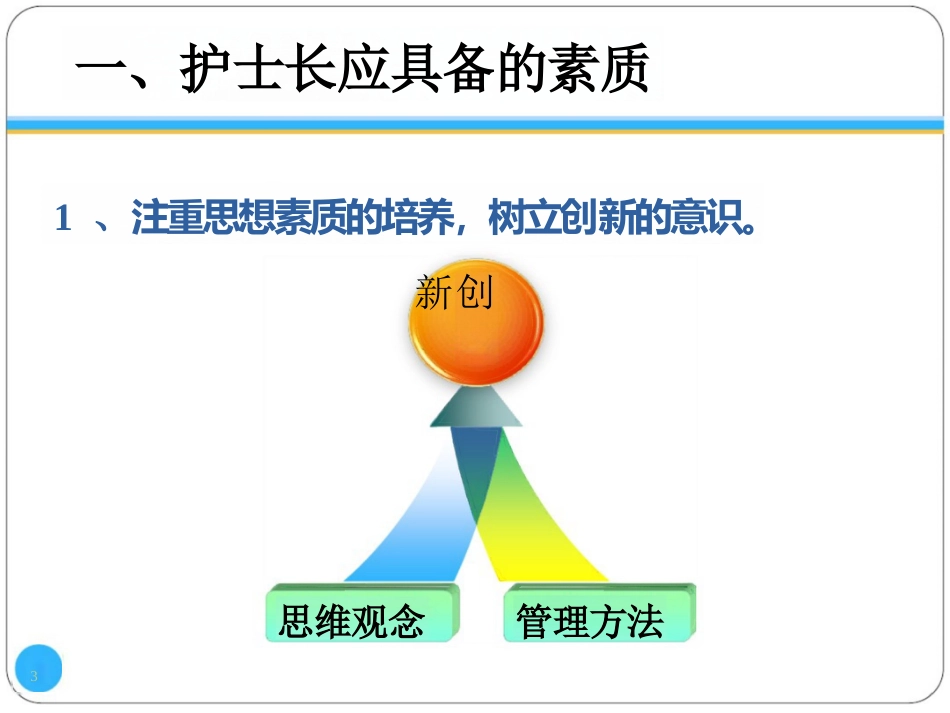 一、护士长应具备的素质

1 、注重思想素质的培养，树立创新的意识。

新创

思维观念

管理方法

3